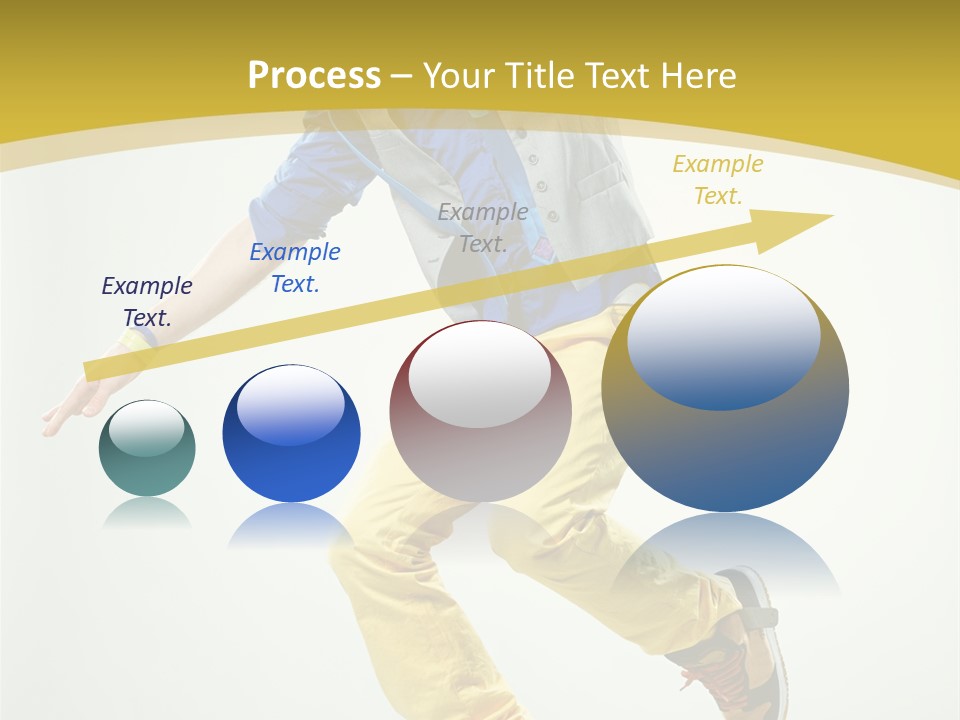 Process – Your Title Text Here

Example Text.

Example Text.

Example Text.

Example Text.